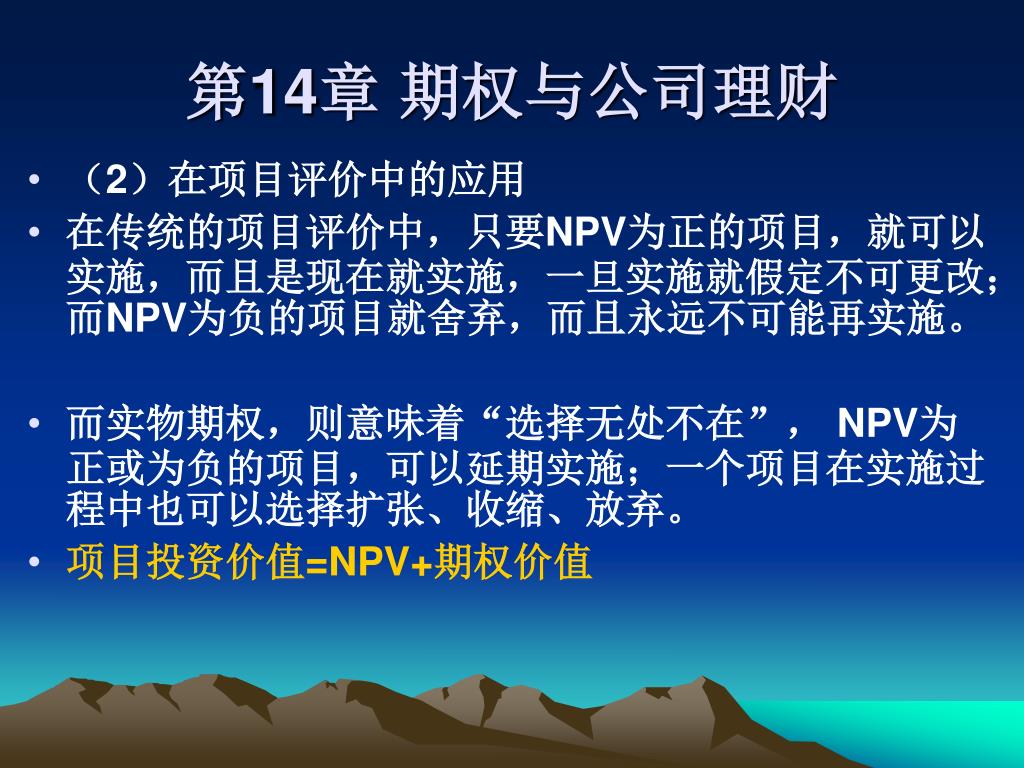 第14章 期权与公司理财

• （2）在项目评价中的应用

• 在传统的项目评价中，只要NPV为正的项目，就可以实施，而且是现在就实施，一旦实施就假定不可更改；而NPV为负的项目就舍弃，而且永远不可能再实施。

• 而实物期权，则意味着“选择无处不在”， NPV为正或为负的项目，可以延期实施；一个项目在实施过程中也可以选择扩张、收缩、放弃。

• 项目投资价值=NPV+期权价值